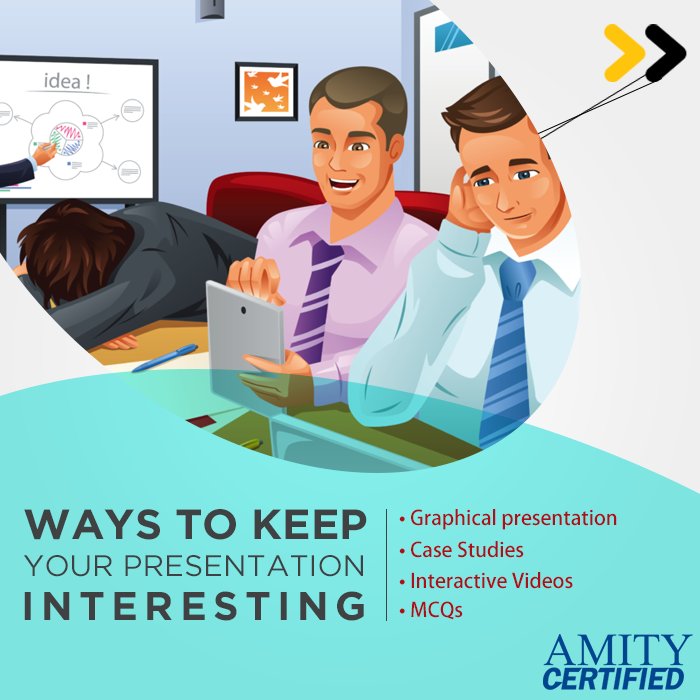 idea !

WAYS TO KEEP
YOUR PRESENTATION
INTERESTING

• Graphical presentation
• Case Studies
• Interactive Videos
• MCQs

AMITY
CERTIFIED